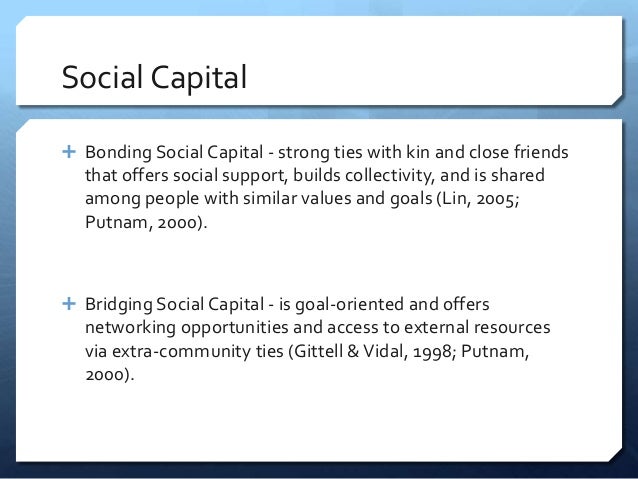 Social Capital

+ Bonding Social Capital - strong ties with kin and close friends that offers social support, builds collectivity, and is shared among people with similar values and goals (Lin, 2005; Putnam, 2000).

+ Bridging Social Capital - is goal-oriented and offers networking opportunities and access to external resources via extra-community ties (Gittell & Vidal, 1998; Putnam, 2000).